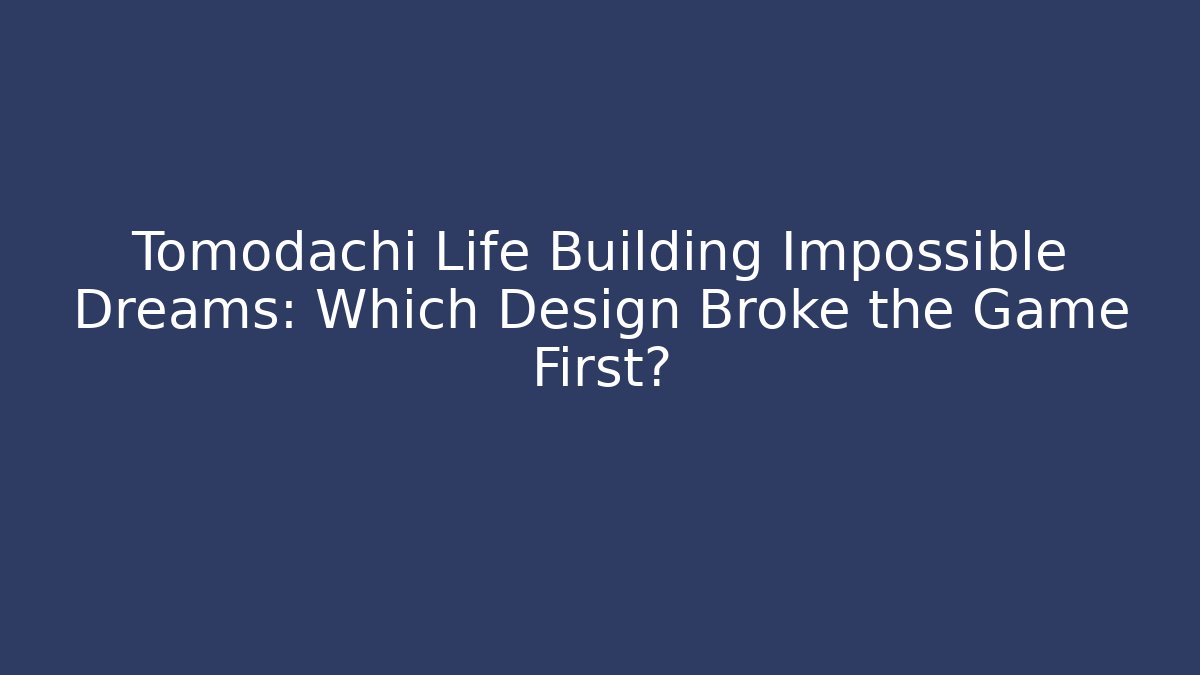 Tomodachi Life Building Impossible Dreams: Which Design Broke the Game First?